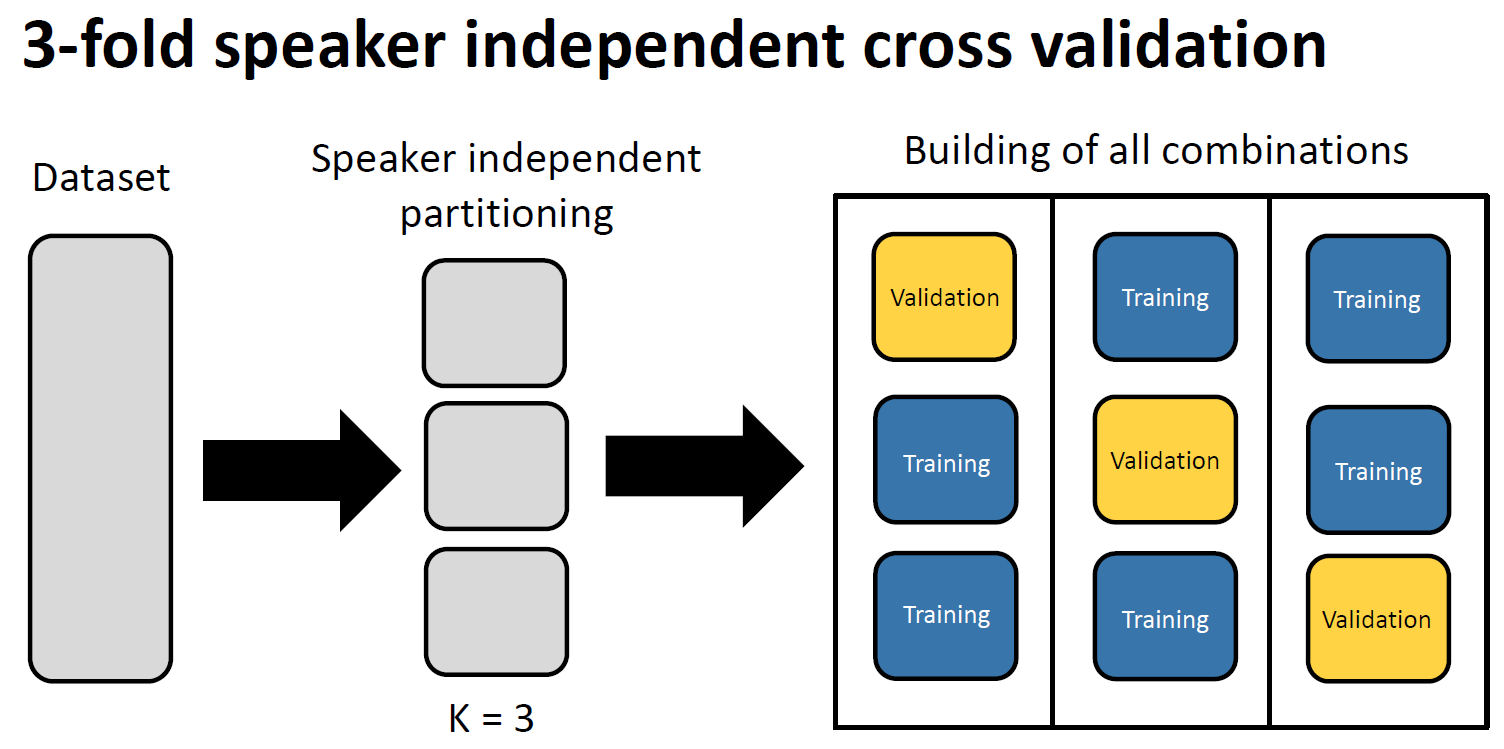 3-fold speaker independent cross validation

Dataset

Speaker independent partitioning

K = 3

Building of all combinations

Validation

Training

Training

Training

Validation

Training

Training

Training

Validation